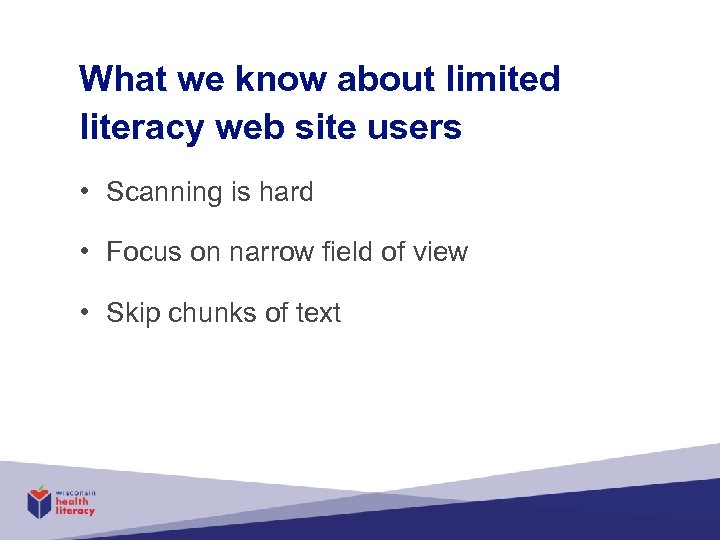 What we know about limited literacy web site users

• Scanning is hard

• Focus on narrow field of view

• Skip chunks of text

wisconsin health literacy